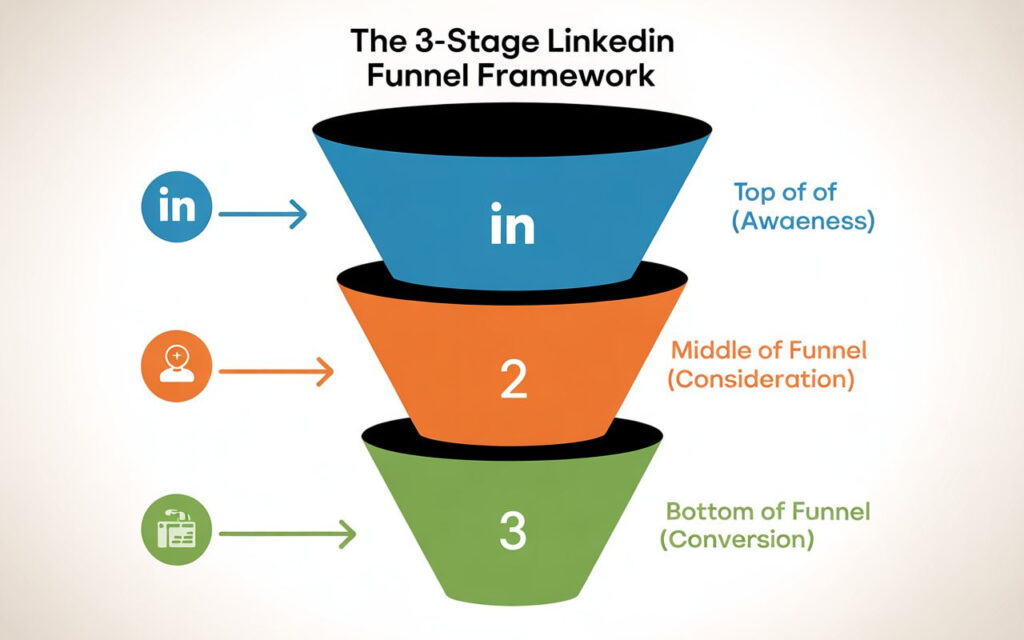 The 3-Stage Linkedin Funnel Framework

in

in

Top of of (Awaeness)

2

Middle of Funnel (Consideration)

3

Bottom of Funnel (Conversion)